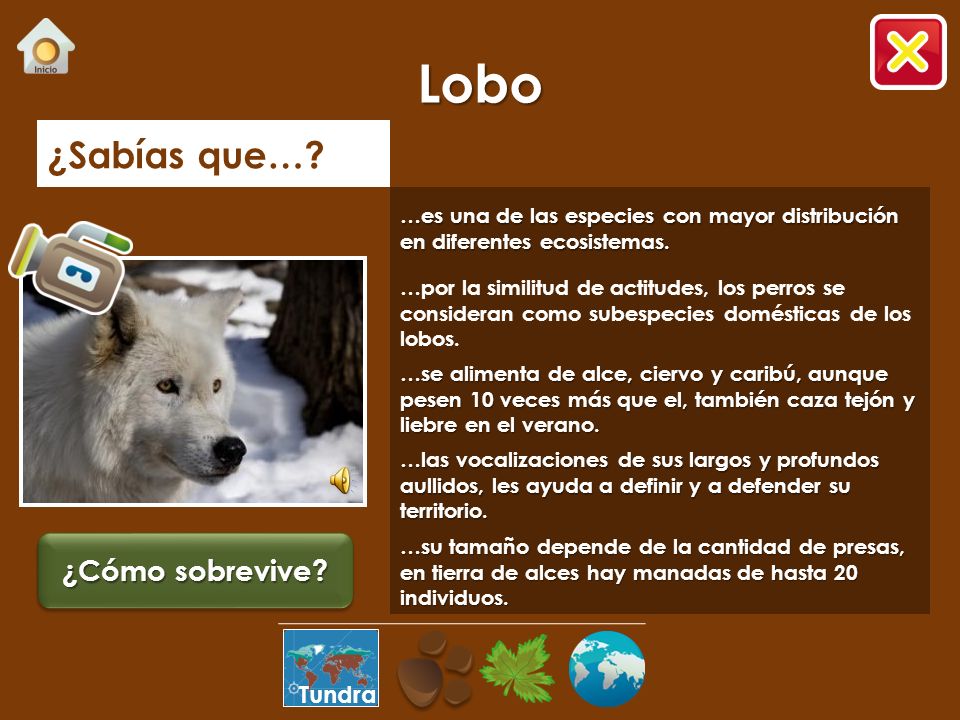 Inicio

Lobo

¿Sabías que…?

…es una de las especies con mayor distribución en diferentes ecosistemas.

…por la similitud de actitudes, los perros se consideran como subespecies domésticas de los lobos.

…se alimenta de alce, ciervo y caribú, aunque pesen 10 veces más que el, también caza tejón y liebre en el verano.

…las vocalizaciones de sus largos y profundos aullidos, les ayuda a definir y a defender su territorio.

…su tamaño depende de la cantidad de presas, en tierra de alces hay manadas de hasta 20 individuos.

¿Cómo sobrevive?

Tundra